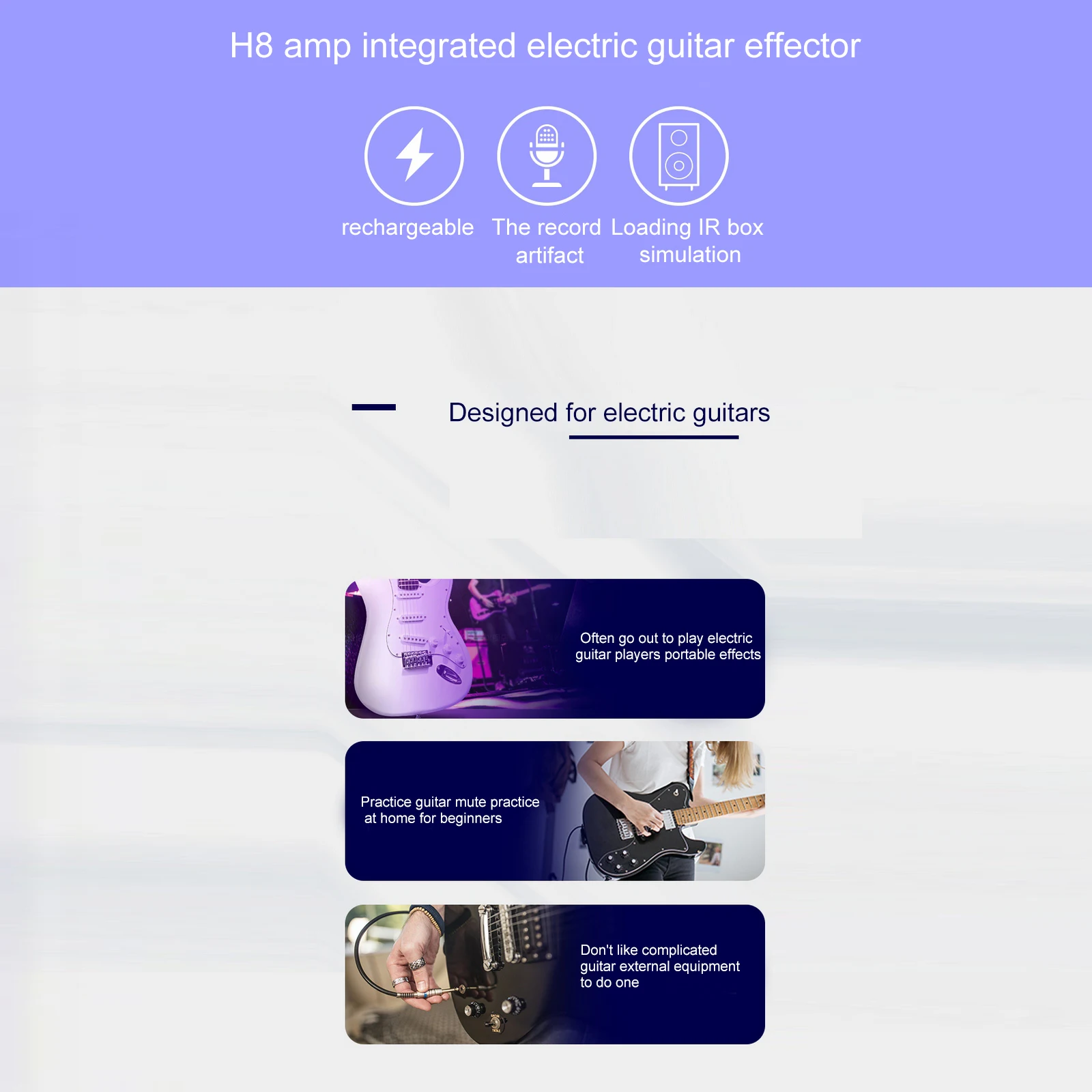 H8 amp integrated electric guitar effector

rechargeable

The record artifact

Loading IR box simulation

Designed for electric guitars

Often go out to play electric guitar players portable effects

Practice guitar mute practice at home for beginners

Don't like complicated guitar external equipment to do one